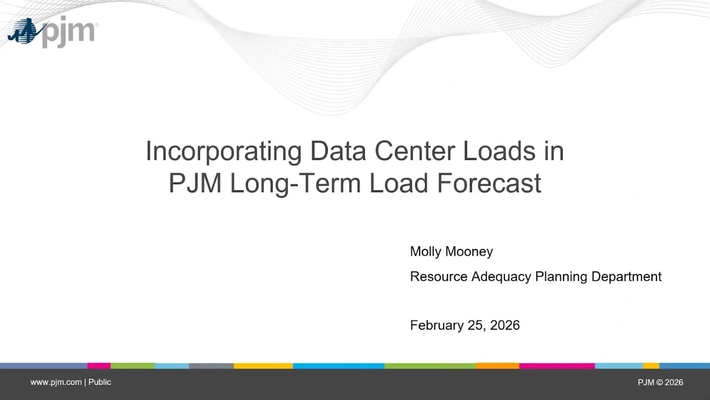 pjm

Incorporating Data Center Loads in PJM Long-Term Load Forecast

Molly Mooney

Resource Adequacy Planning Department

February 25, 2026

www.pjm.com | Public

PJM © 2026